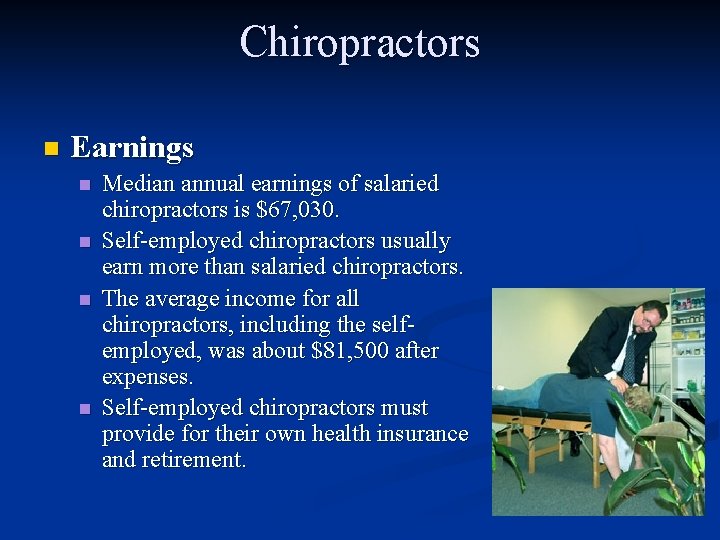 Chiropractors

Earnings

Median annual earnings of salaried chiropractors is \$67,030.

Self-employed chiropractors usually earn more than salaried chiropractors.

The average income for all chiropractors, including the self-employed, was about \$81,500 after expenses.

Self-employed chiropractors must provide for their own health insurance and retirement.